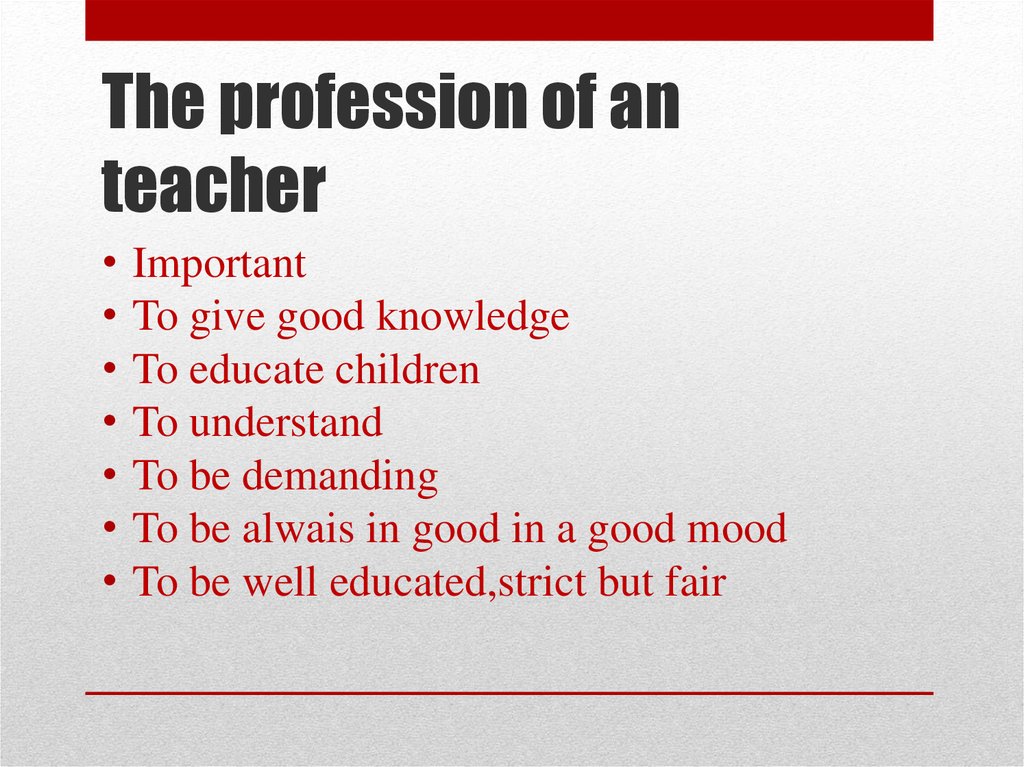 The profession of an teacher

• Important
• To give good knowledge
• To educate children
• To understand
• To be demanding
• To be alwais in good in a good mood
• To be well educated,strict but fair